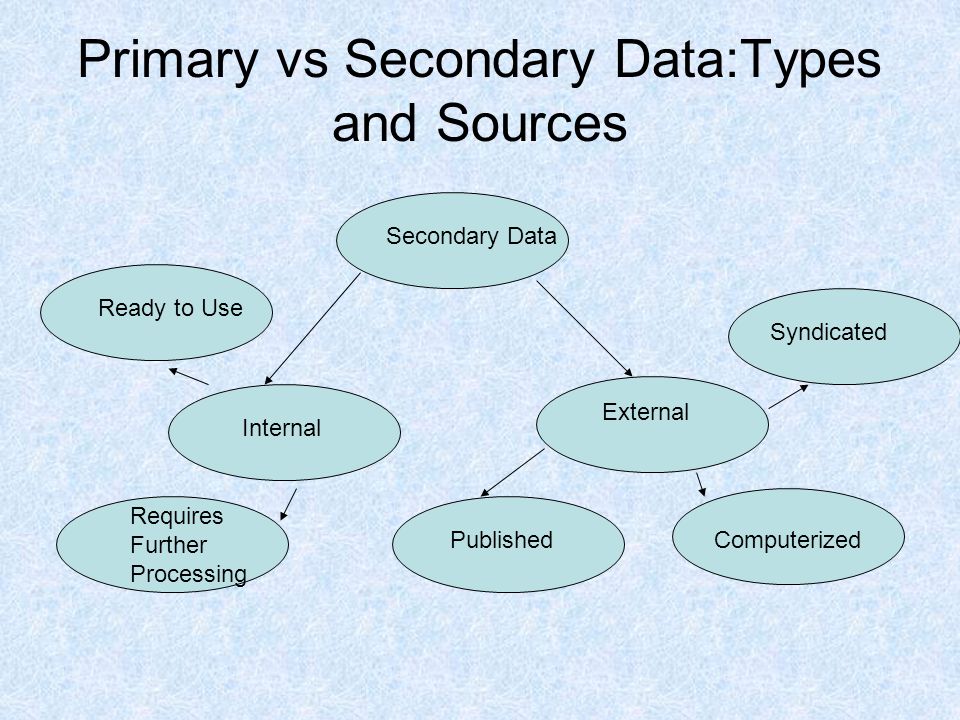 Primary vs Secondary Data:Types and Sources

Secondary Data

Ready to Use

Syndicated

Internal

External

Requires Further Processing

Published

Computerized